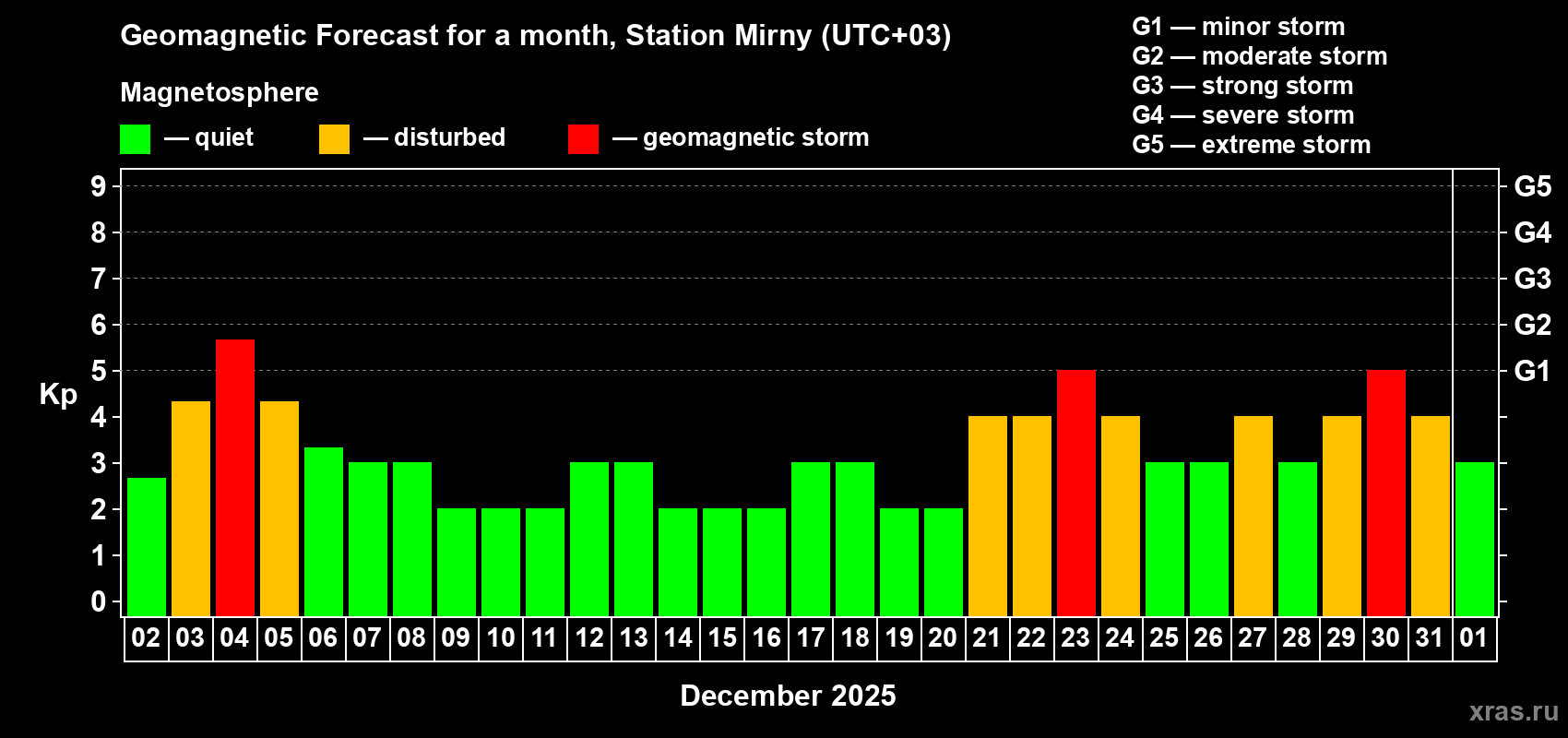 Geomagnetic Forecast for a month, Station Mirny (UTC+03)

Magnetosphere

— quiet — disturbed — geomagnetic storm

G1 — minor storm
G2 — moderate storm
G3 — strong storm
G4 — severe storm
G5 — extreme storm

Kp

9
8
7
6
5
4
3
2
1
0

G5
G4
G3
G2
G1

02 03 04 05 06 07 08 09 10 11 12 13 14 15 16 17 18 19 20 21 22 23 24 25 26 27 28 29 30 31 01

December 2025

xras.ru